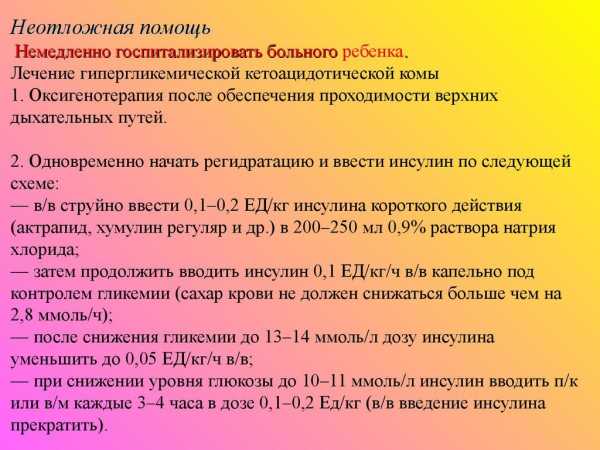 Неотложная помощь

Немедленно госпитализировать больного ребенка.

Лечение гипергликемической кетоацидотической комы

1. Оксигенотерапия после обеспечения проходимости верхних дыхательных путей.

2. Одновременно начать регидратацию и ввести инсулин по следующей схеме:
— в/в струйно ввести 0,1–0,2 ЕД/кг инсулина короткого действия (актрапид, хумулин регуляр и др.) в 200–250 мл 0,9% раствора натрия хлорида;
— затем продолжить вводить инсулин 0,1 ЕД/кг/ч в/в капельно под контролем гликемии (сахар крови не должен снижаться больше чем на 2,8 ммоль/ч);
— после снижения гликемии до 13–14 ммоль/л дозу инсулина уменьшить до 0,05 ЕД/кг/ч в/в;
— при снижении уровня глюкозы до 10–11 ммоль/л инсулин вводить п/к или в/м каждые 3–4 часа в дозе 0,1–0,2 Ед/кг (в/в введение инсулина прекратить).